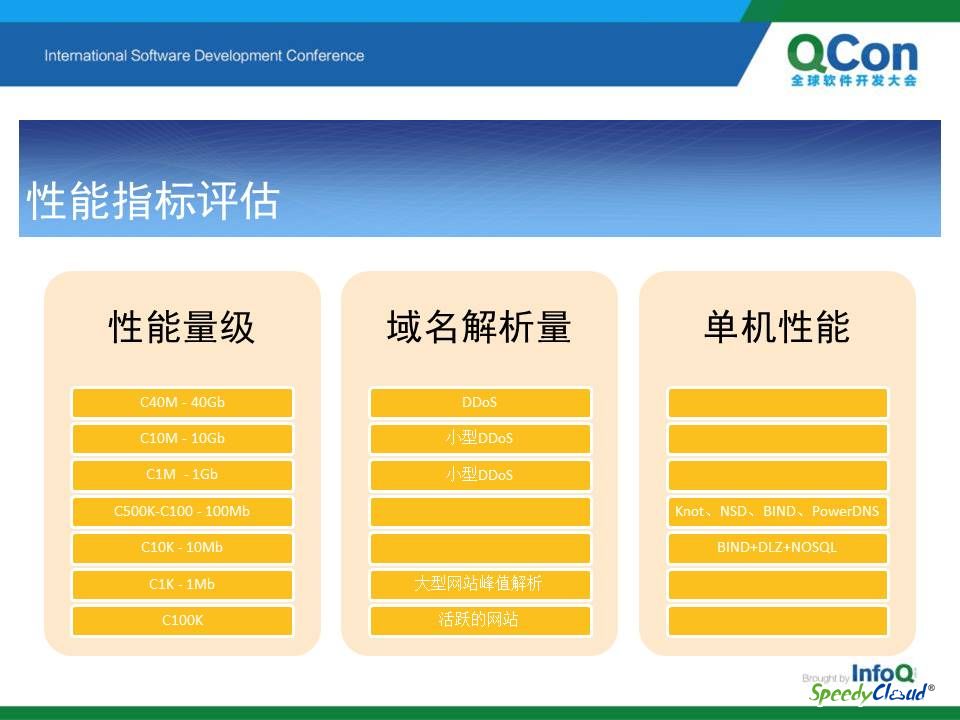 International Software Development Conference

QCon
全球软件开发大会

性能指标评估

性能量级

C40M - 40Gb

C10M - 10Gb

C1M - 1Gb

C500K-C100 - 100Mb

C10K - 10Mb

C1K - 1Mb

C100K

域名解析量

DDoS

小型DDoS

小型DDoS

大型网站峰值解析

活跃的网站

单机性能

Knot、NSD、BIND、PowerDNS

BIND+DLZ+NOSQL

Brought by InfoQ
SpeedyCloud®